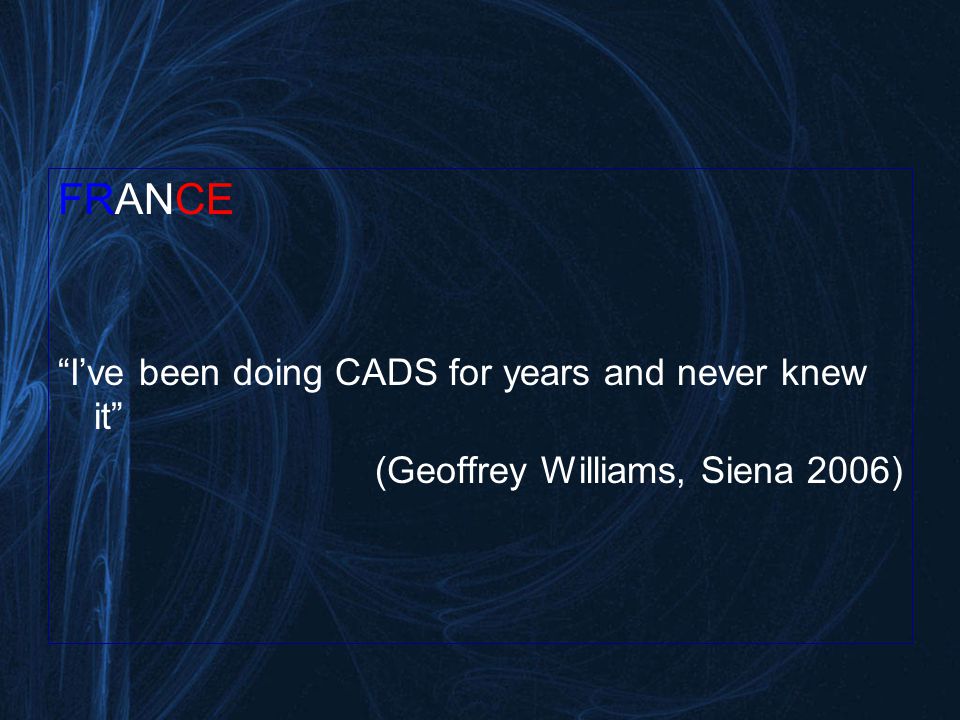 FRANCE

“I’ve been doing CADS for years and never knew it”

(Geoffrey Williams, Siena 2006)